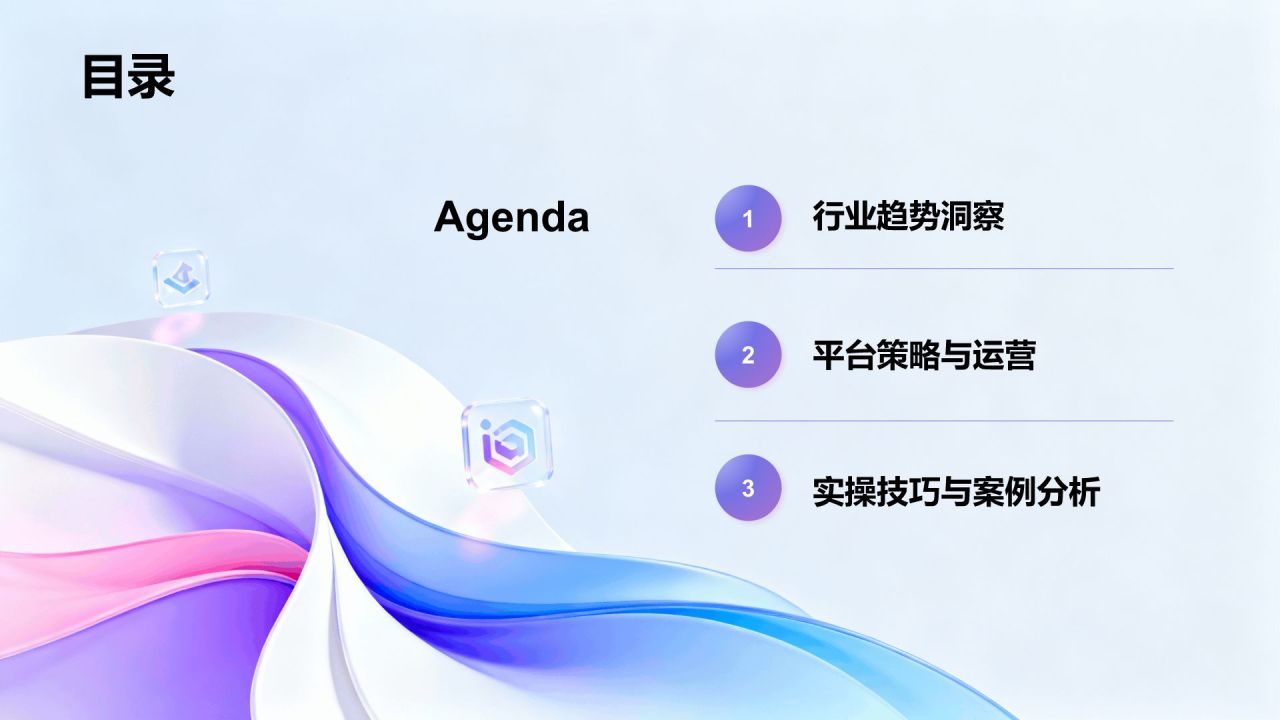 目录

Agenda

1 行业趋势洞察

2 平台策略与运营

3 实操技巧与案例分析